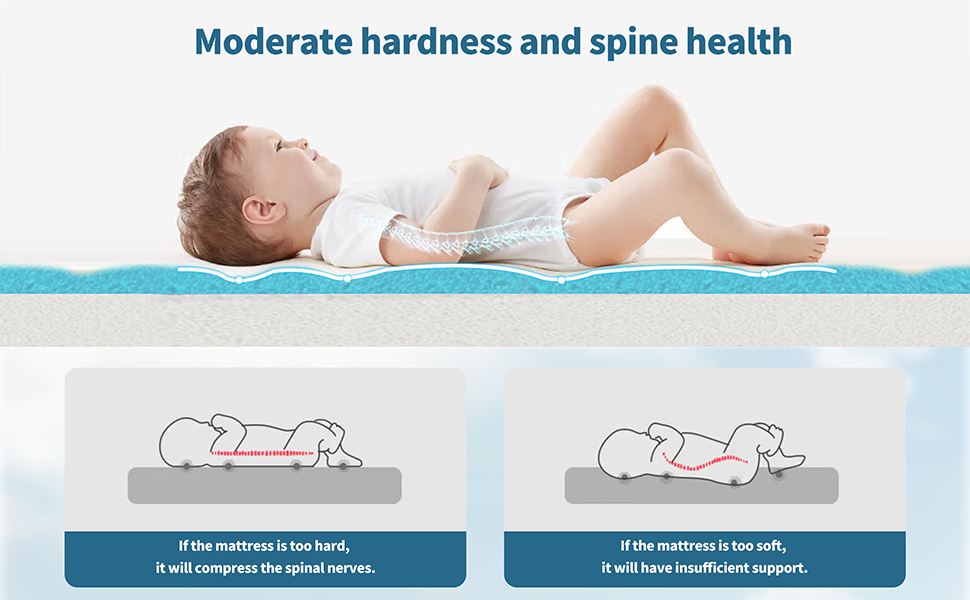 Moderate hardness and spine health

If the mattress is too hard, it will compress the spinal nerves.

If the mattress is too soft, it will have insufficient support.